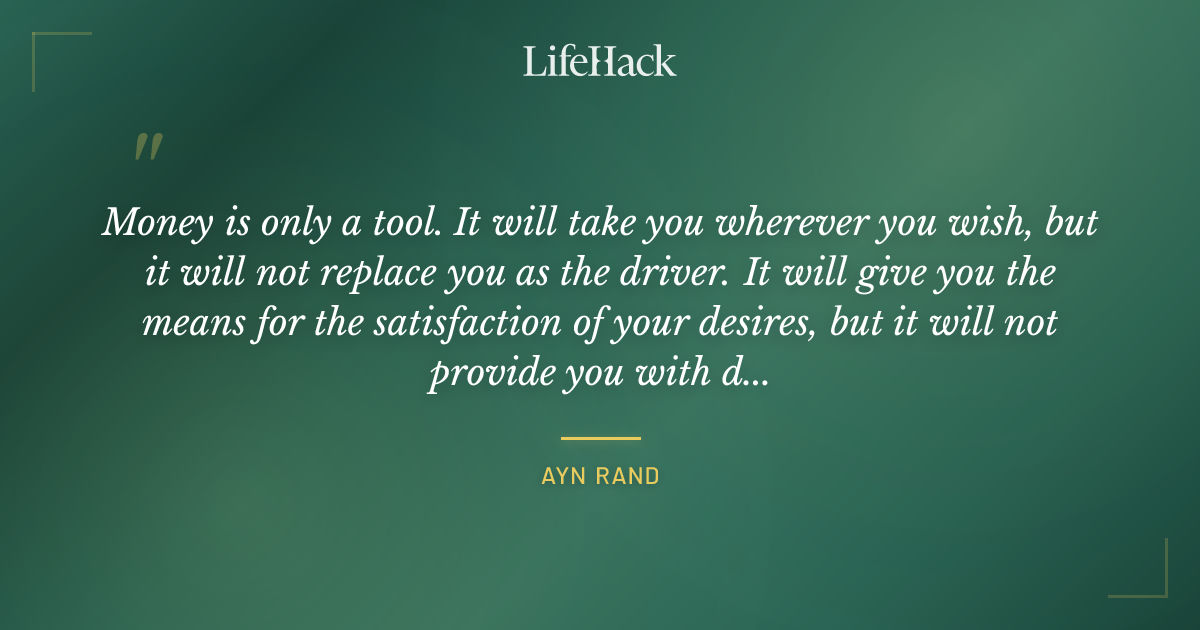 LifeHack

"

Money is only a tool. It will take you wherever you wish, but it will not replace you as the driver. It will give you the means for the satisfaction of your desires, but it will not provide you with d...

AYN RAND